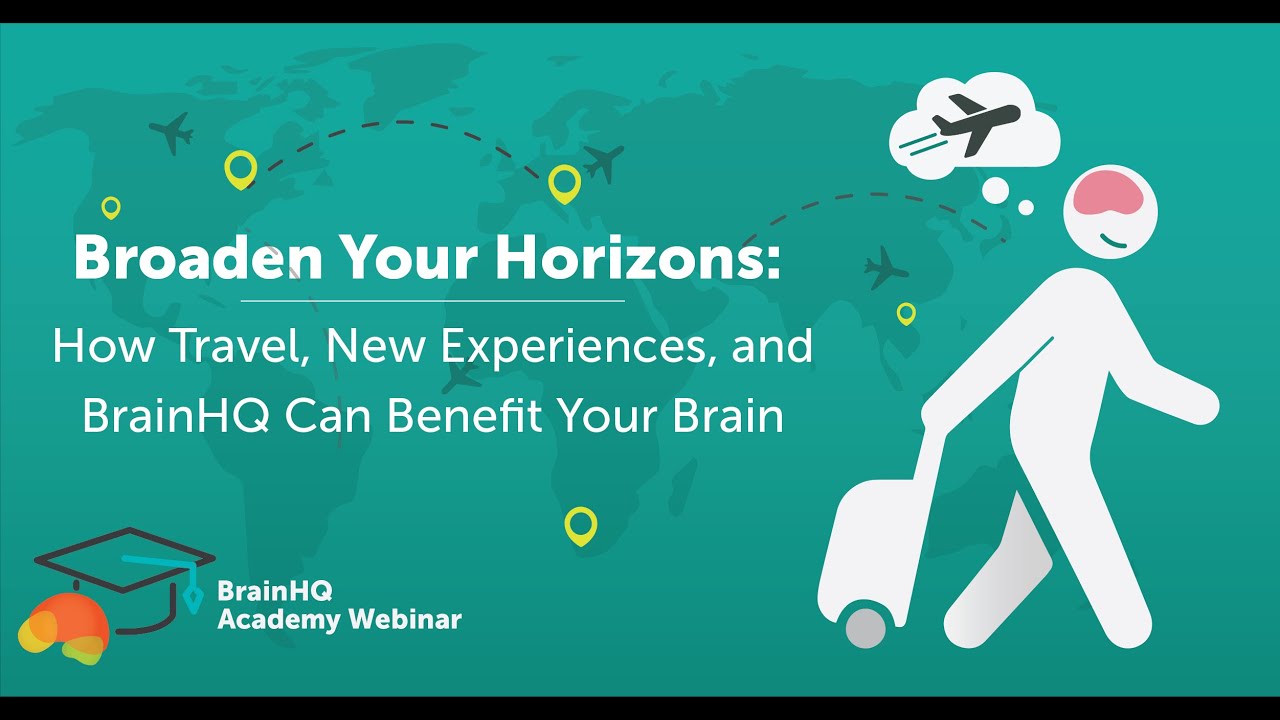 Broaden Your Horizons:

How Travel, New Experiences, and BrainHQ Can Benefit Your Brain

BrainHQ
Academy Webinar